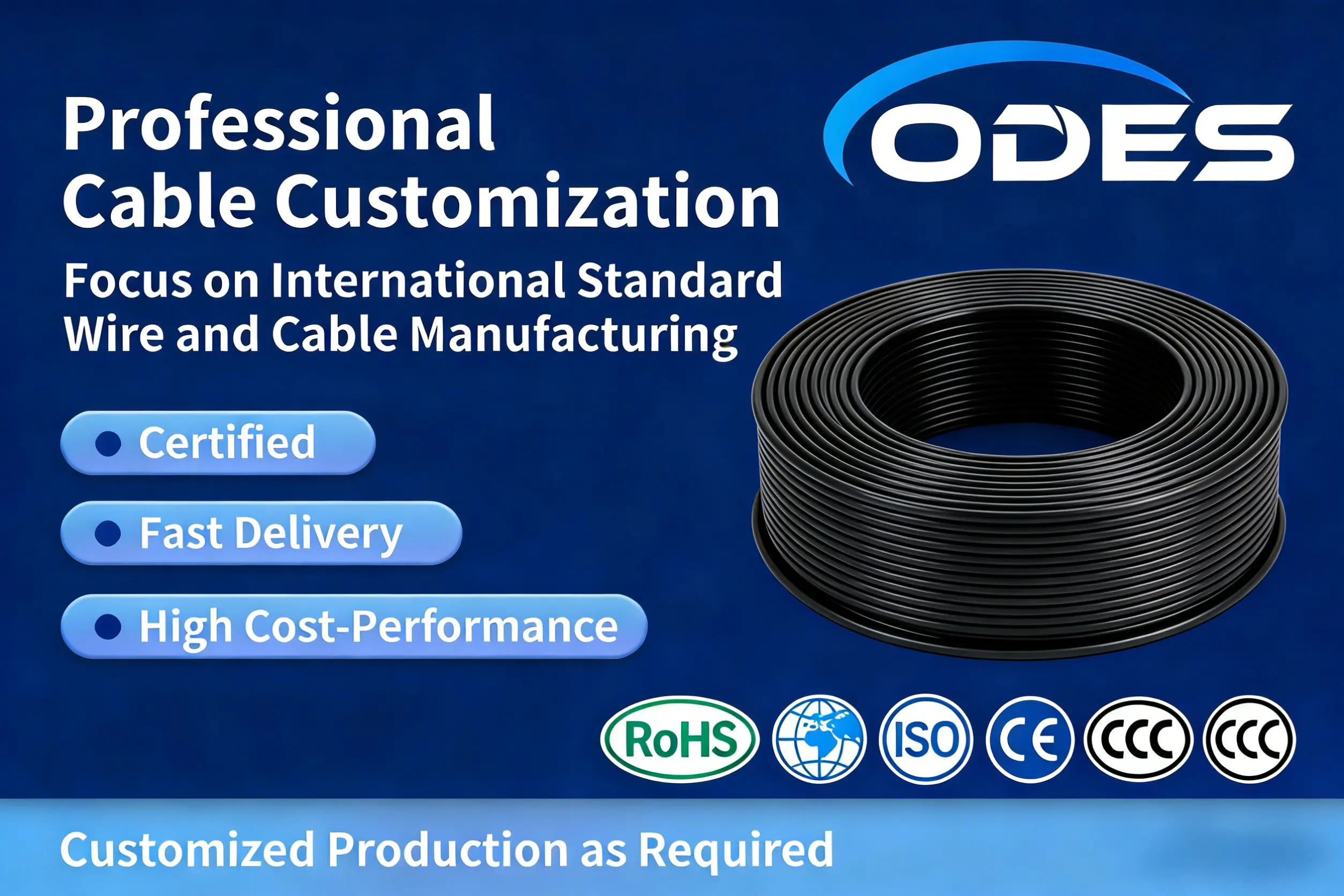 Professional
Cable Customization

ODES

Focus on International Standard Wire and Cable Manufacturing

Certified

Fast Delivery

High Cost-Performance

RoHS ISO CE CCC CCC

Customized Production as Required